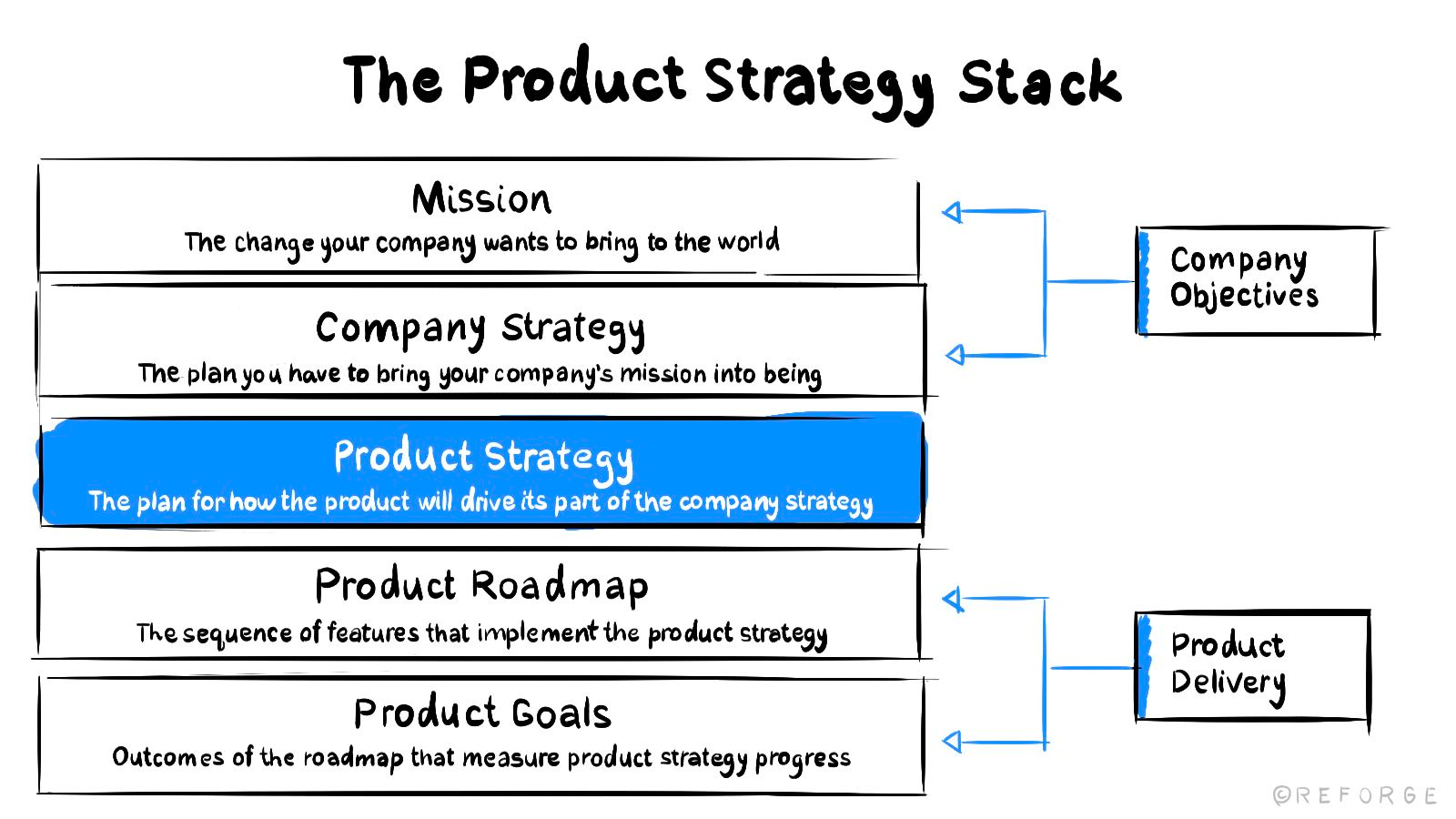 The Product Strategy Stack

Mission
The change your company wants to bring to the world

Company Strategy
The plan you have to bring your company's mission into being

Product Strategy
The plan for how the product will drive its part of the company strategy

Product Roadmap
The sequence of features that implement the product strategy

Product Goals
Outcomes of the roadmap that measure product strategy progress

Company Objectives

Product Delivery

©REFORGE